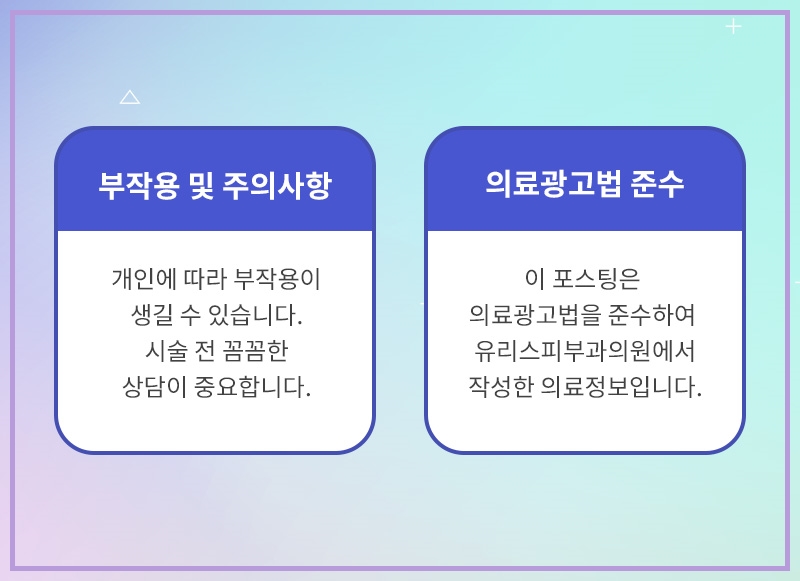 부작용 및 주의사항

개인에 따라 부작용이 생길 수 있습니다. 시술 전 꼼꼼한 상담이 중요합니다.

의료광고법 준수

이 포스팅은 의료광고법을 준수하여 유리스피부과의원에서 작성한 의료정보입니다.